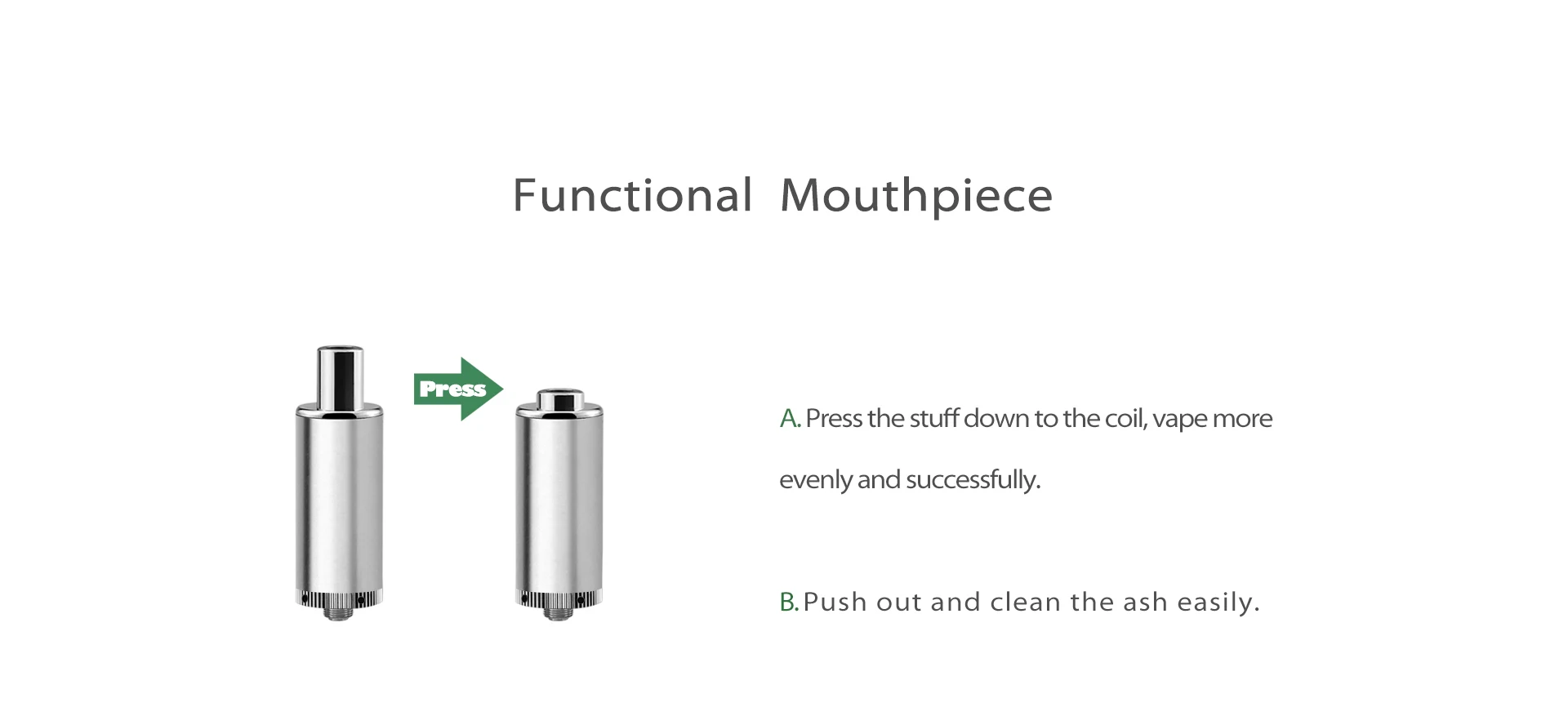 Functional Mouthpiece

Press

A. Press the stuff down to the coil, vape more evenly and successfully.

B. Push out and clean the ash easily.